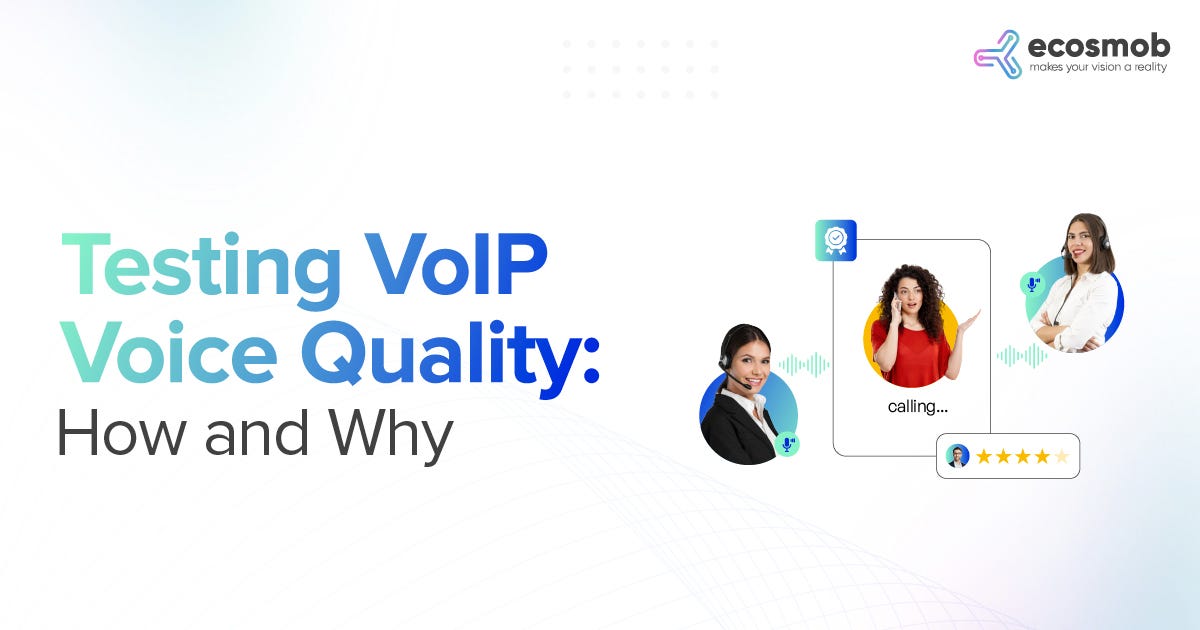 ecosmob
makes your vision a reality

Testing VoIP Voice Quality: How and Why

calling...